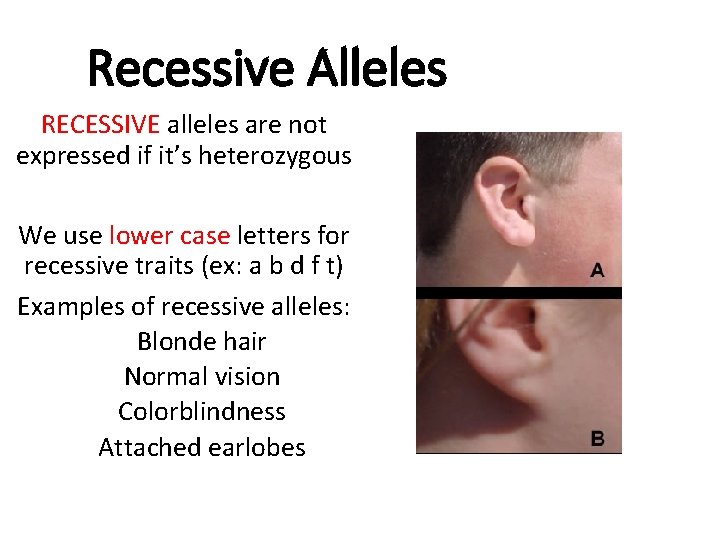 Recessive Alleles

RECESSIVE alleles are not expressed if it's heterozygous

We use lower case letters for recessive traits (ex: a b d f t)

Examples of recessive alleles:
Blonde hair
Normal vision
Colorblindness
Attached earlobes

A

B